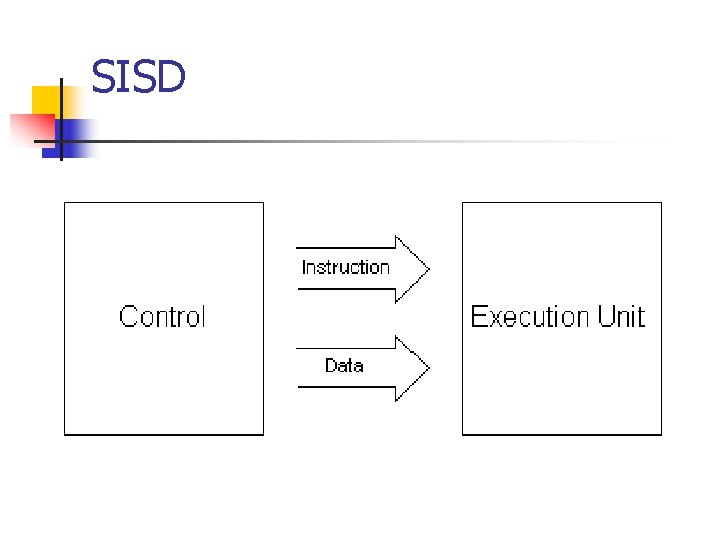 SISD

Control

Instruction

Data

Execution Unit